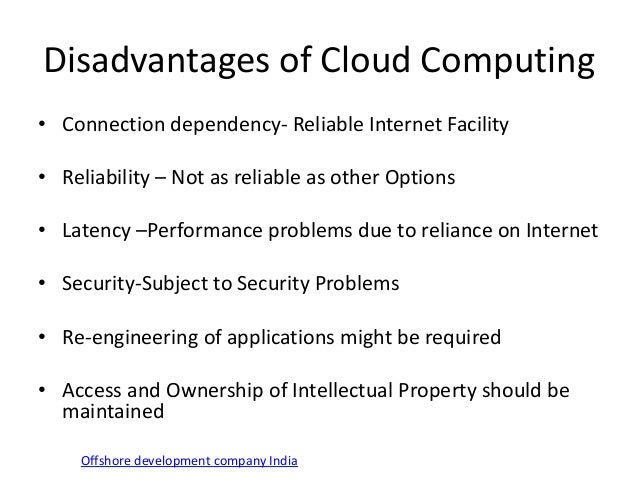 Disadvantages of Cloud Computing

• Connection dependency- Reliable Internet Facility

• Reliability – Not as reliable as other Options

• Latency –Performance problems due to reliance on Internet

• Security-Subject to Security Problems

• Re-engineering of applications might be required

• Access and Ownership of Intellectual Property should be maintained

Offshore development company India